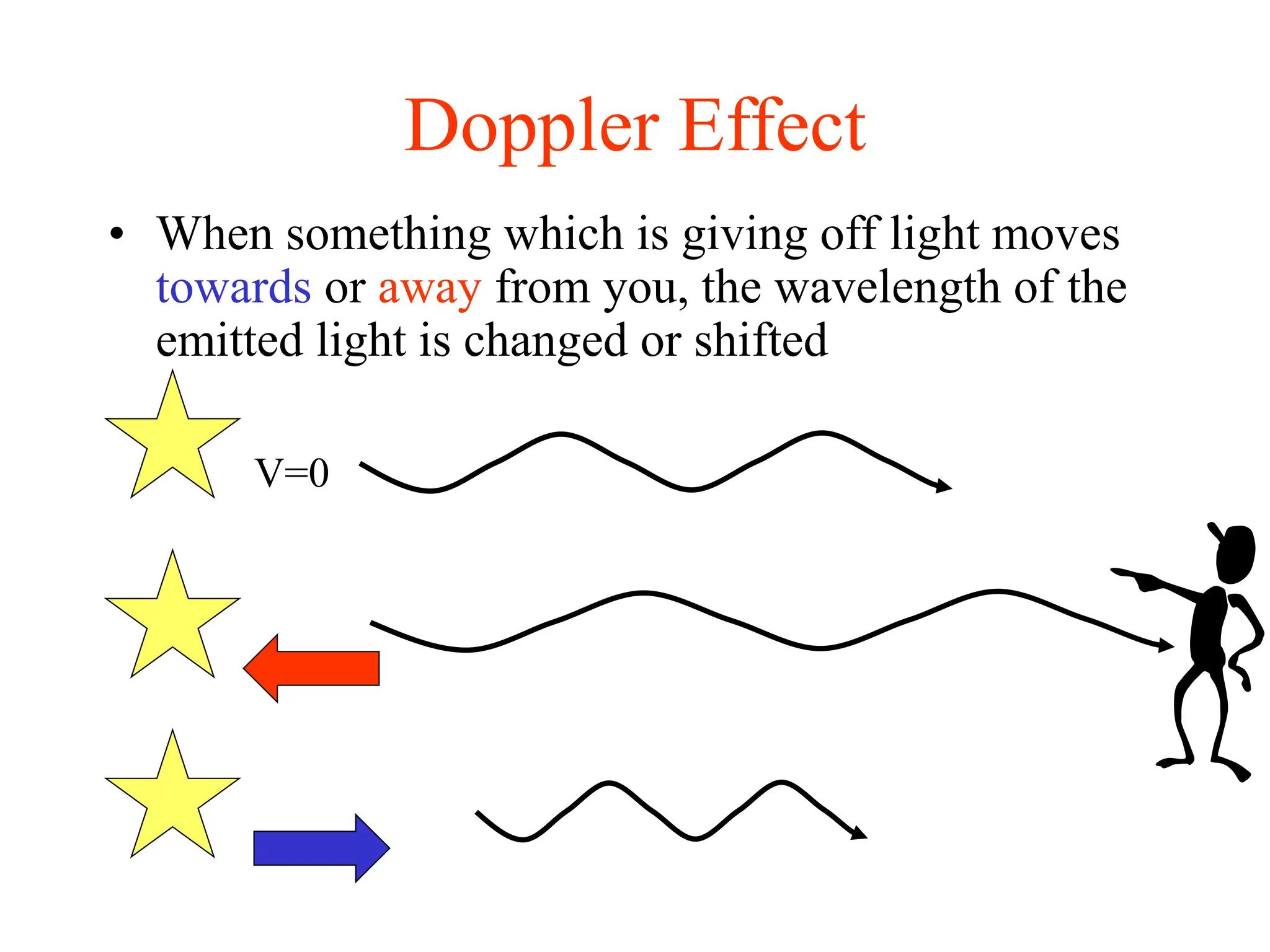 Doppler Effect

• When something which is giving off light moves towards or away from you, the wavelength of the emitted light is changed or shifted

V=0